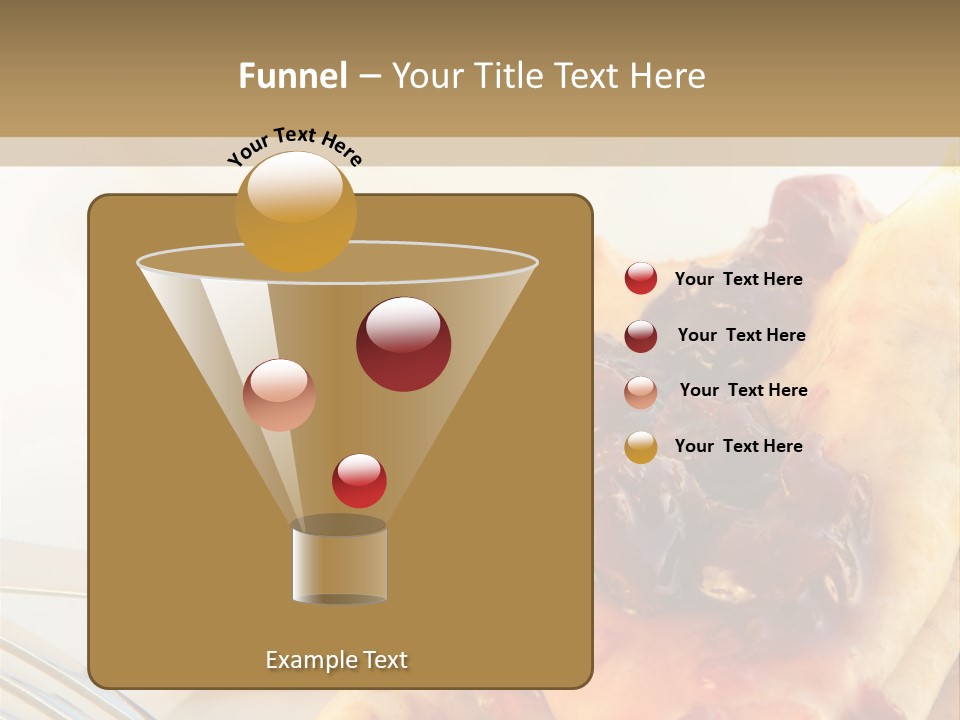 Funnel – Your Title Text Here

Your Text Here

Your Text Here

Your Text Here

Your Text Here

Your Text Here

Example Text